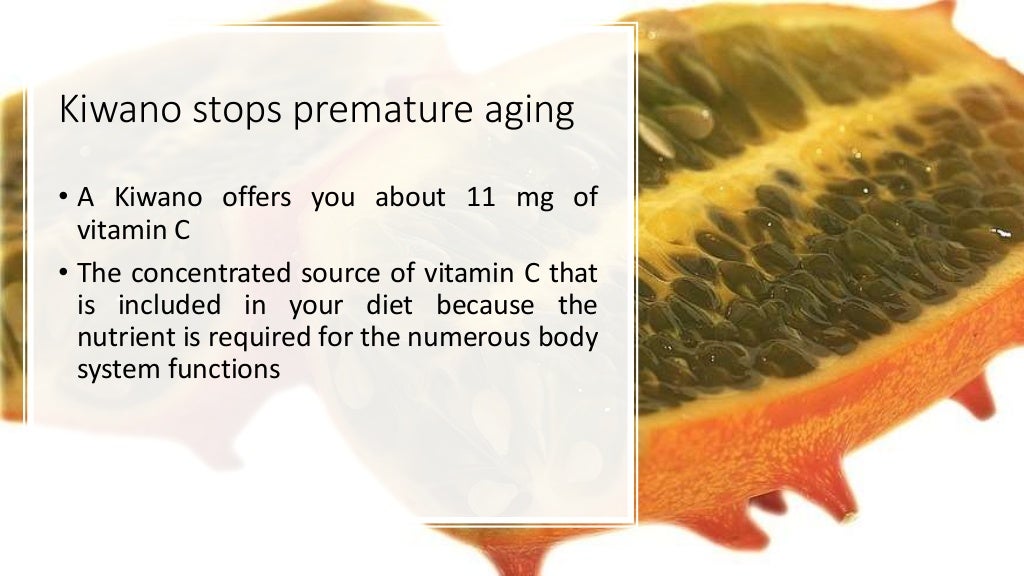 Kiwano stops premature aging

• A Kiwano offers you about 11 mg of vitamin C

• The concentrated source of vitamin C that is included in your diet because the nutrient is required for the numerous body system functions